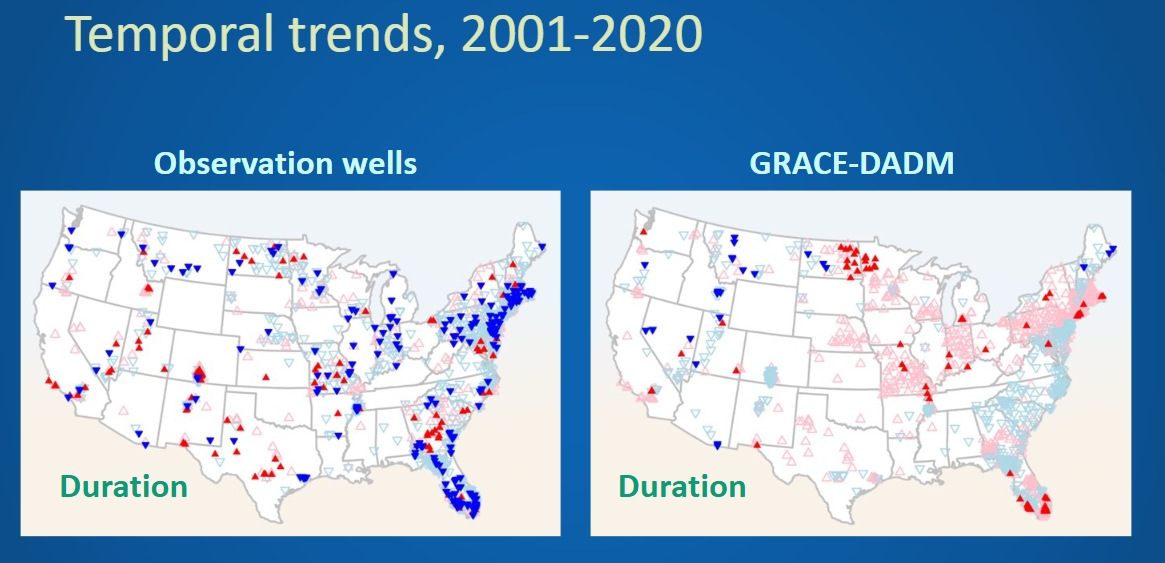 Temporal trends, 2001-2020

Observation wells

Duration

GRACE-DADM

Duration